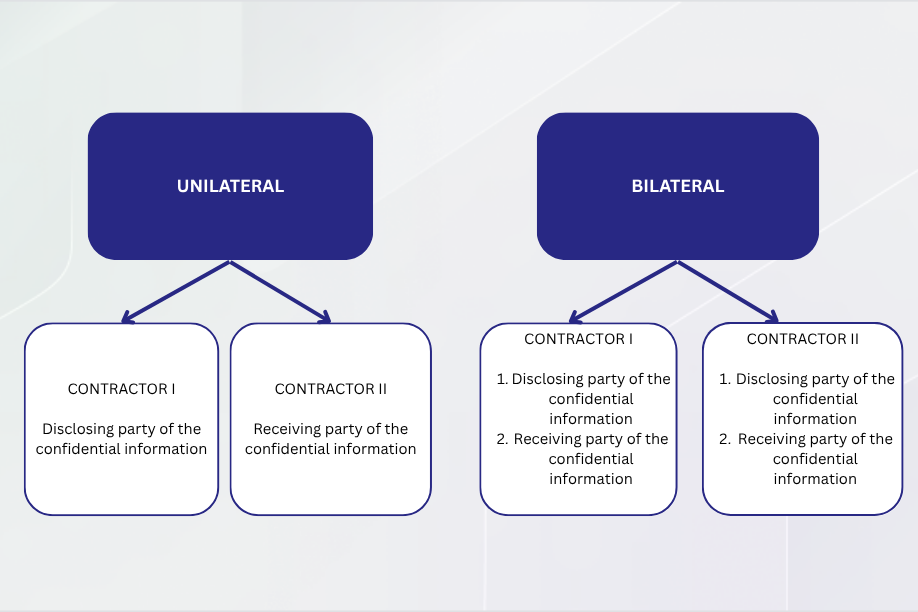 UNILATERAL

CONTRACTOR I

Disclosing party of the confidential information

CONTRACTOR II

Receiving party of the confidential information

BILATERAL

CONTRACTOR I

1. Disclosing party of the confidential information
2. Receiving party of the confidential information

CONTRACTOR II

1. Disclosing party of the confidential information
2. Receiving party of the confidential information